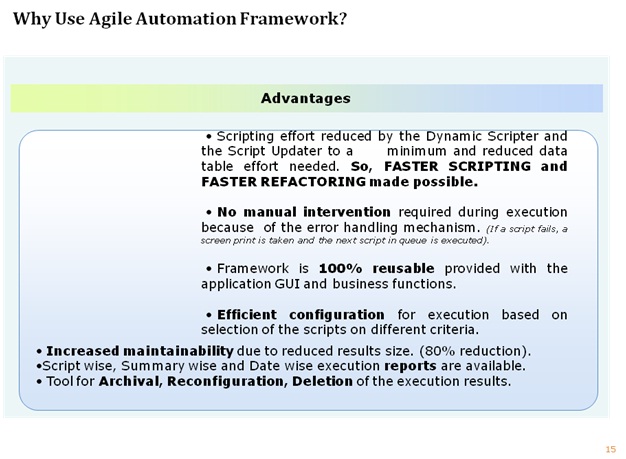 Why Use Agile Automation Framework?

Advantages

• Scripting effort reduced by the Dynamic Scripter and the Script Updater to a minimum and reduced data table effort needed. So, FASTER SCRIPTING and FASTER REFACTORING made possible.

• No manual intervention required during execution because of the error handling mechanism. (If a script fails, a screen print is taken and the next script in queue is executed).

• Framework is 100% reusable provided with the application GUI and business functions.

• Efficient configuration for execution based on selection of the scripts on different criteria.

• Increased maintainability due to reduced results size. (80% reduction).
•Script wise, Summary wise and Date wise execution reports are available.
• Tool for Archival, Reconfiguration, Deletion of the execution results.

15